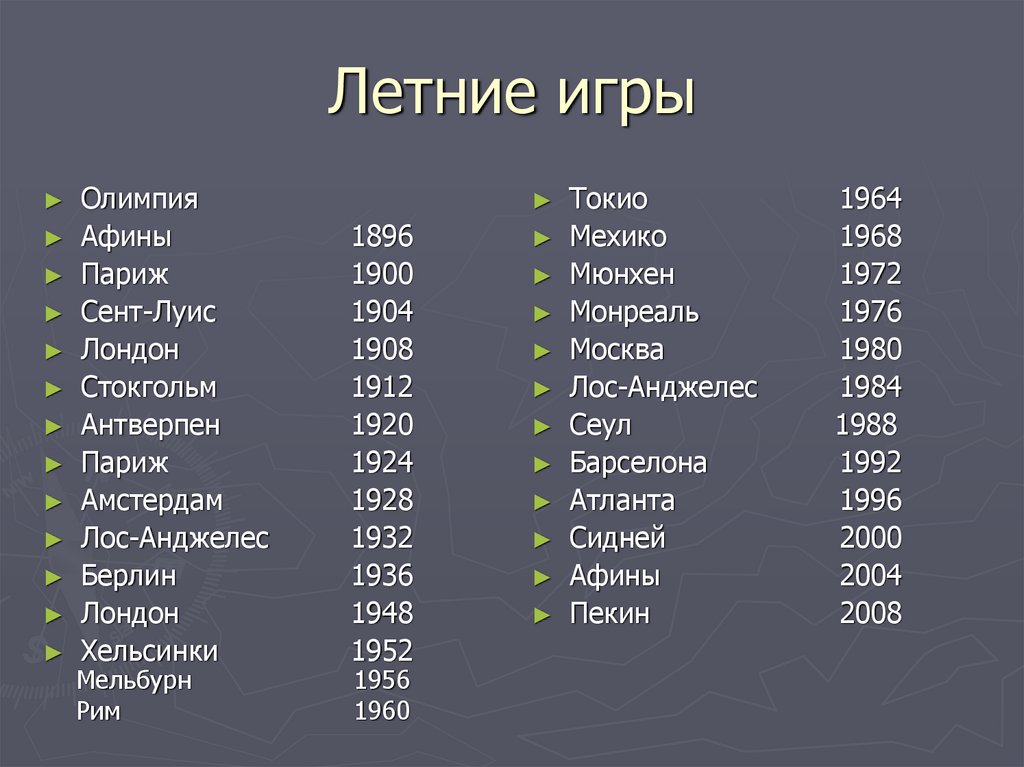 Летние игры

► Олимпия
► Афины 1896
► Париж 1900
► Сент-Луис 1904
► Лондон 1908
► Стокгольм 1912
► Антверпен 1920
► Париж 1924
► Амстердам 1928
► Лос-Анджелес 1932
► Берлин 1936
► Лондон 1948
► Хельсинки 1952
Мельбурн 1956
Рим 1960

► Токио 1964
► Мехико 1968
► Мюнхен 1972
► Монреаль 1976
► Москва 1980
► Лос-Анджелес 1984
► Сеул 1988
► Барселона 1992
► Атланта 1996
► Сидней 2000
► Афины 2004
► Пекин 2008